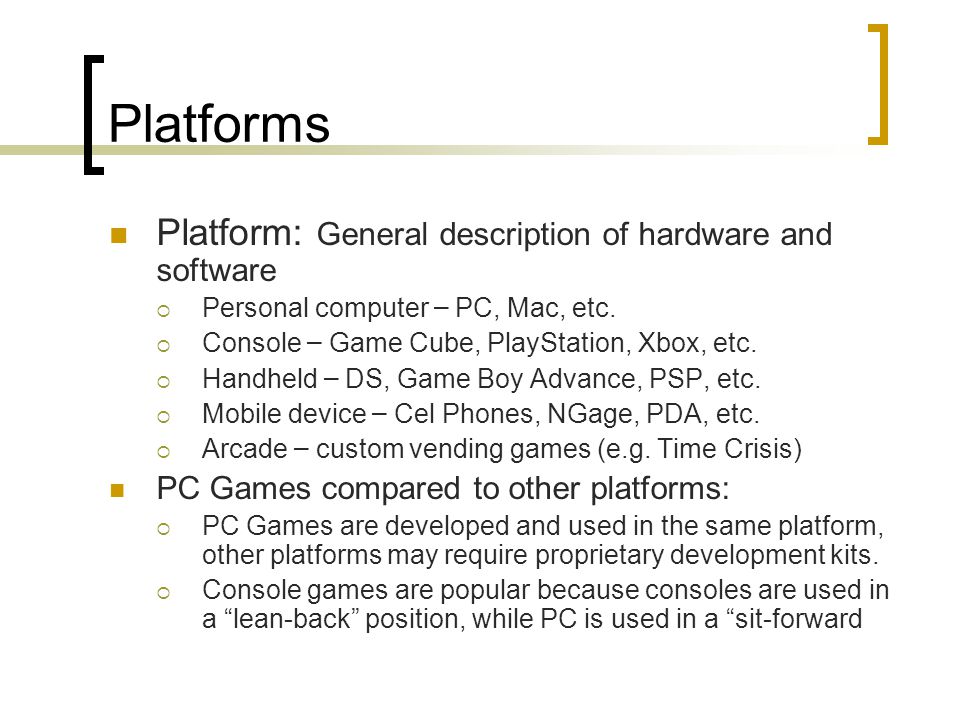 Platforms

Platform: General description of hardware and software

Personal computer – PC, Mac, etc.

Console – Game Cube, PlayStation, Xbox, etc.

Handheld – DS, Game Boy Advance, PSP, etc.

Mobile device – Cel Phones, NGage, PDA, etc.

Arcade – custom vending games (e.g. Time Crisis)

PC Games compared to other platforms:

PC Games are developed and used in the same platform, other platforms may require proprietary development kits.

Console games are popular because consoles are used in a “lean-back” position, while PC is used in a “sit-forward